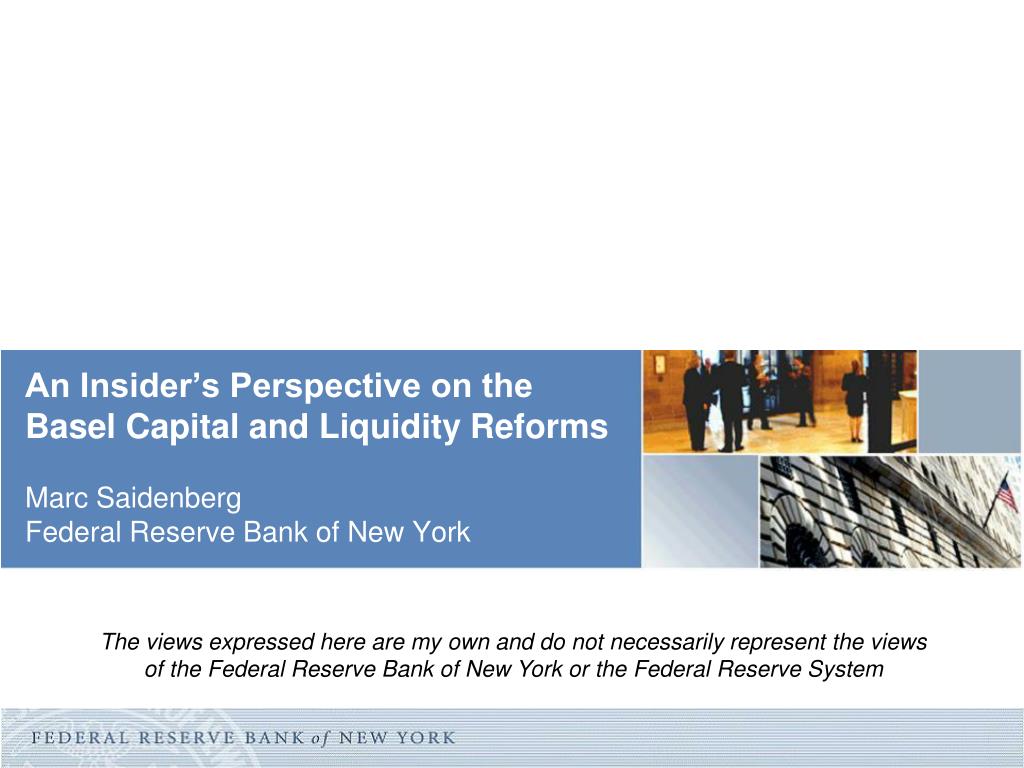 An Insider's Perspective on the Basel Capital and Liquidity Reforms

Marc Saidenberg
Federal Reserve Bank of New York

The views expressed here are my own and do not necessarily represent the views of the Federal Reserve Bank of New York or the Federal Reserve System

FEDERAL RESERVE BANK of NEW YORK